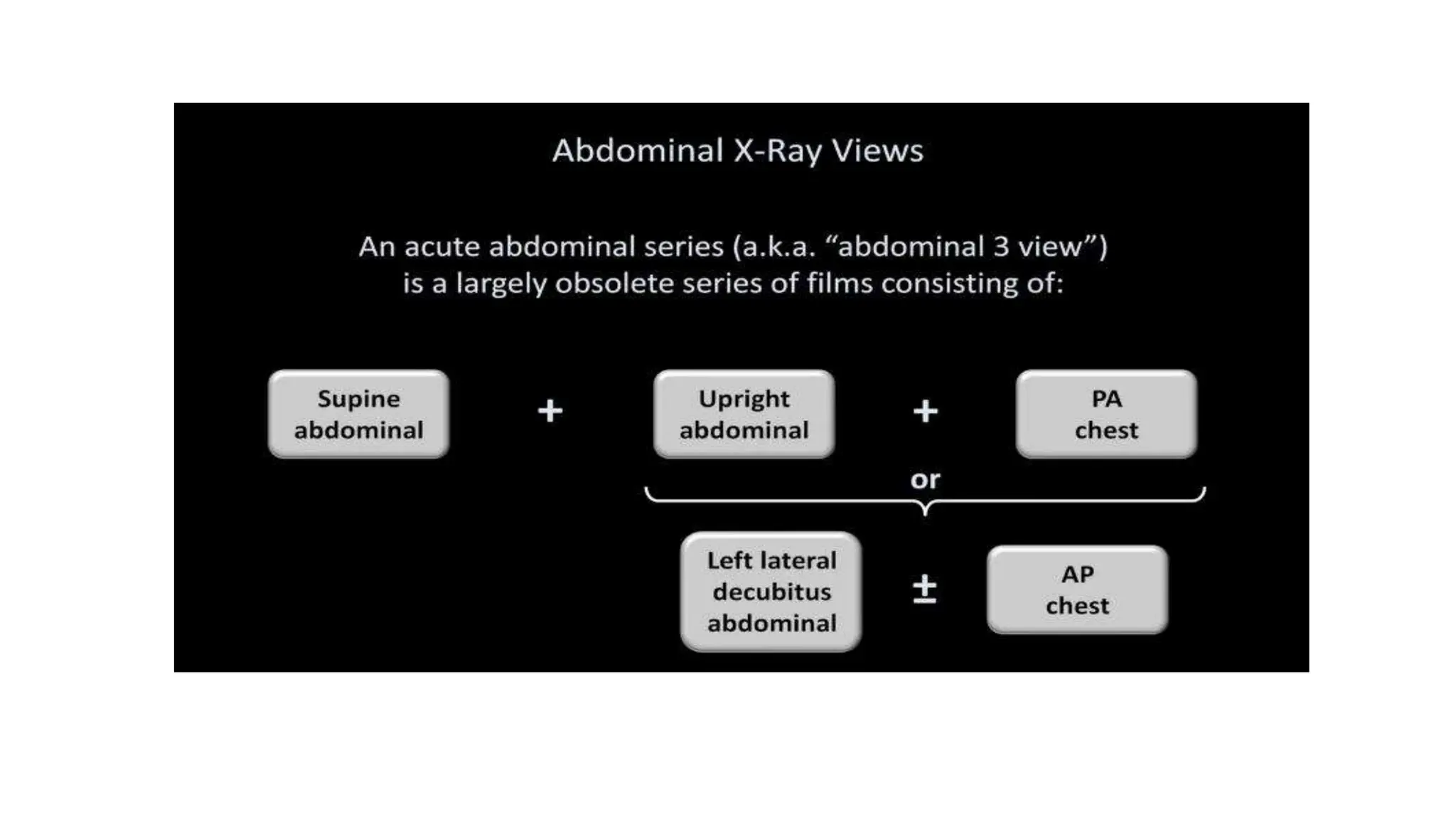 Abdominal X-Ray Views

An acute abdominal series (a.k.a. “abdominal 3 view”) is a largely obsolete series of films consisting of:

Supine abdominal

+

Upright abdominal

+

PA chest

or

Left lateral decubitus abdominal

±

AP chest